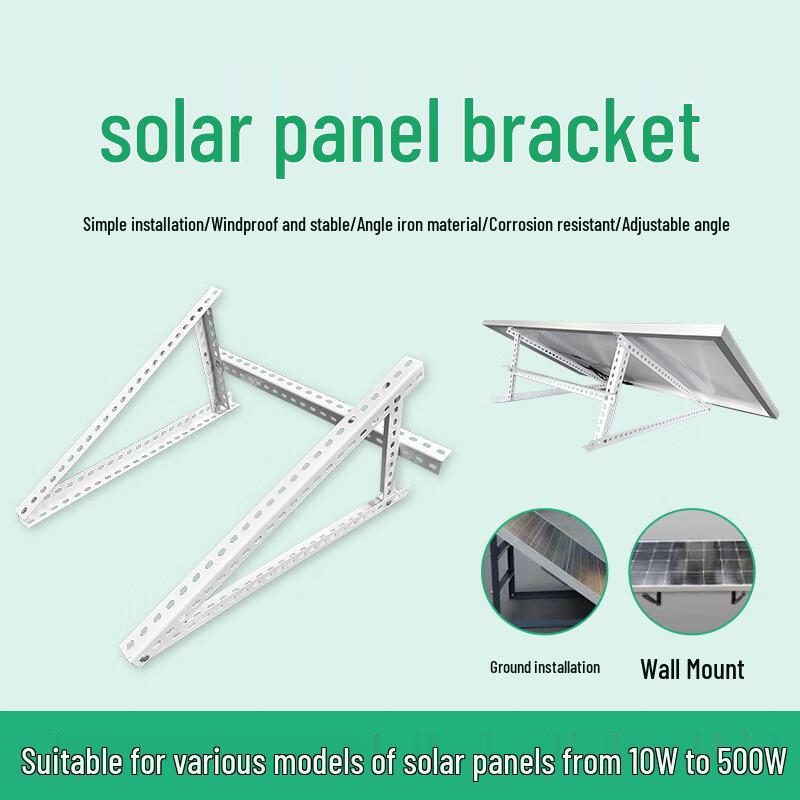 solar panel bracket

Simple installation/Windproof and stable/Angle iron material/Corrosion resistant/Adjustable angle

Ground installation

Wall Mount

Suitable for various models of solar panels from 10W to 500W